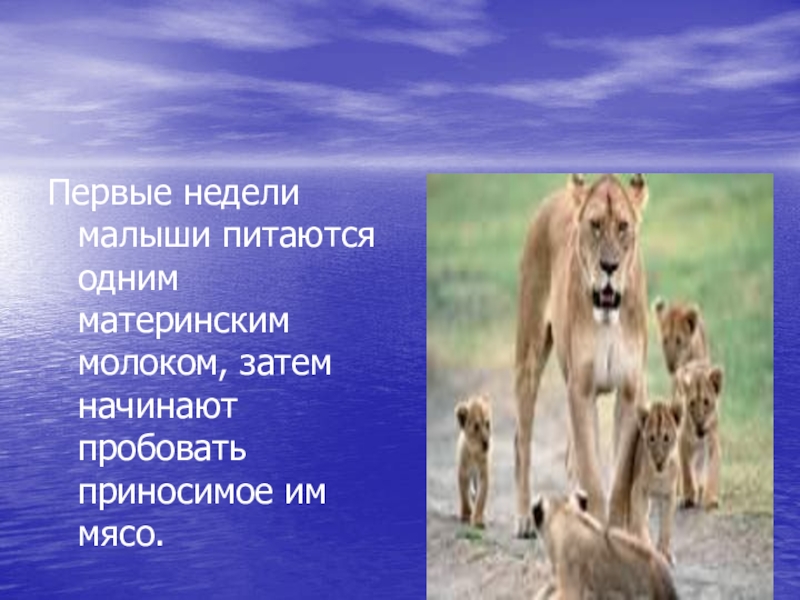 Первые недели малыши питаются одним материнским молоком, затем начинают пробовать приносимое им мясо.